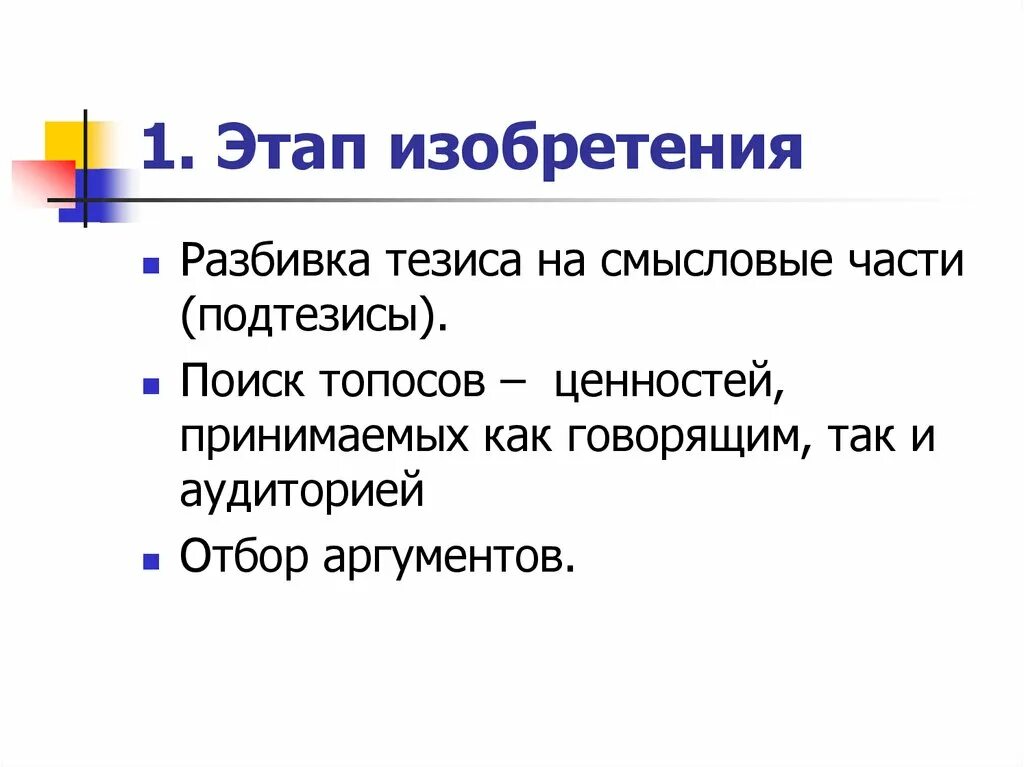 1. Этап изобретения

- Разбивка тезиса на смысловые части (подтезисы).
- Поиск топосов – ценностей, принимаемых как говорящим, так и аудиторией
- Отбор аргументов.